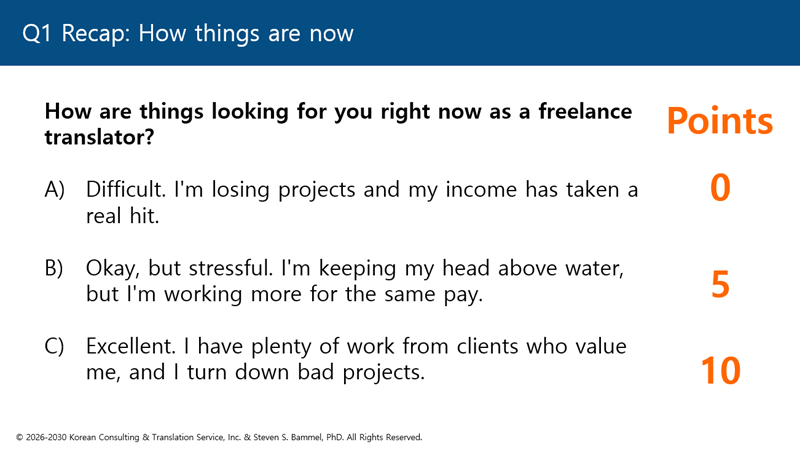 Q1 Recap: How things are now

How are things looking for you right now as a freelance translator?

Points

A) Difficult. I'm losing projects and my income has taken a real hit.

0

B) Okay, but stressful. I'm keeping my head above water, but I'm working more for the same pay.

5

C) Excellent. I have plenty of work from clients who value me, and I turn down bad projects.

10

© 2026-2030 Korean Consulting & Translation Service, Inc. & Steven S. Bammel, PhD. All Rights Reserved.